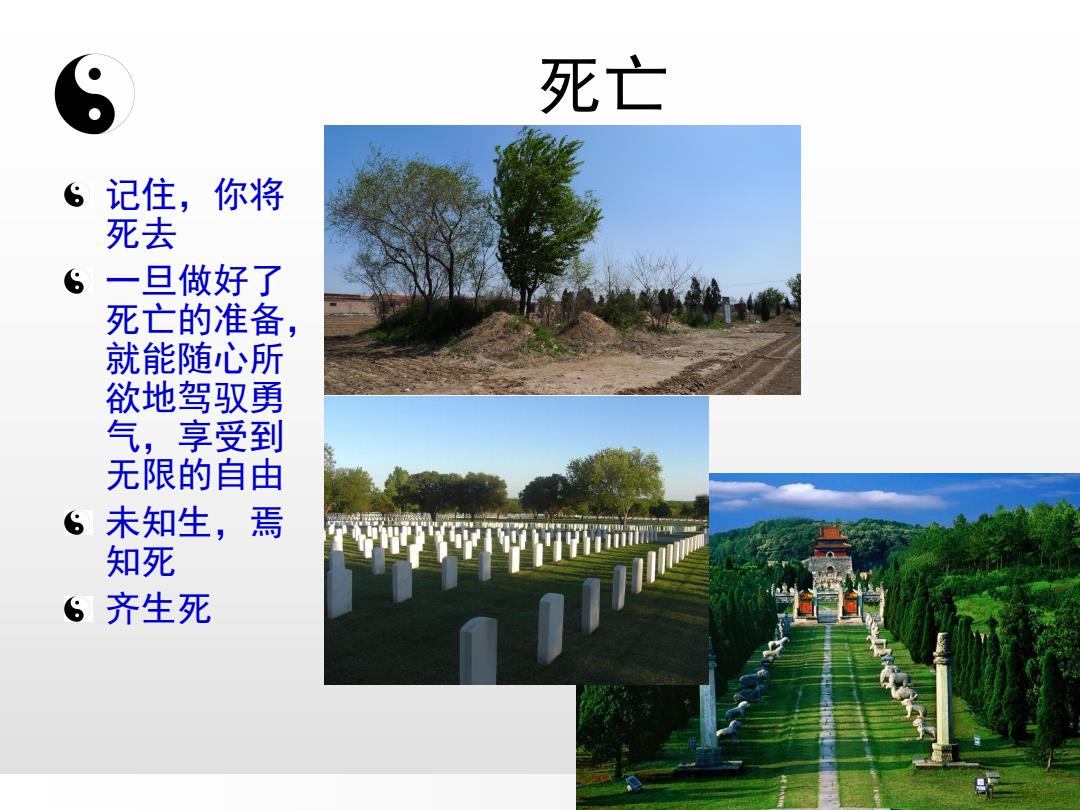 死亡

记住，你将死去

一旦做好了死亡的准备，就能随心所欲地驾驭勇气，享受到无限的自由

未知生，焉知死

齐生死